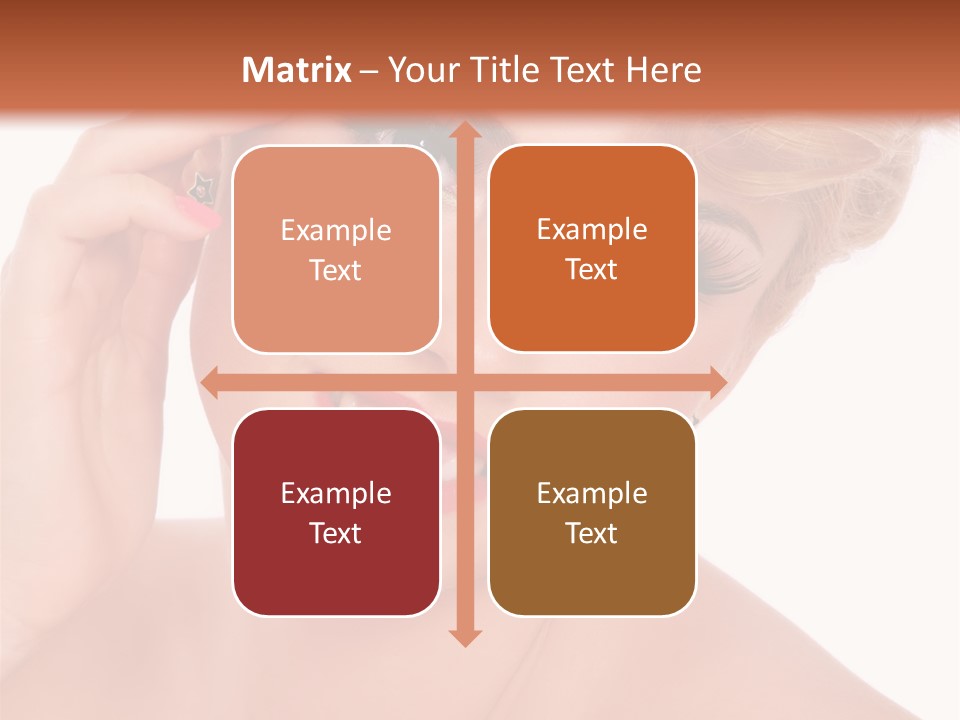 Matrix – Your Title Text Here

Example Text

Example Text

Example Text

Example Text